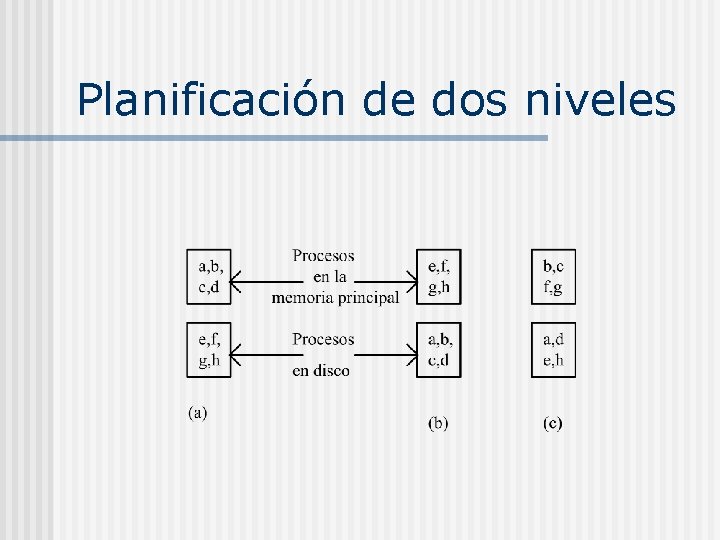 Planificación de dos niveles

a,b,
c,d

Procesos
en la
memoria principal

e,f,
g,h

b,c
f,g

e,f,
g,h

Procesos
en disco

a,b,
c,d

a,d
e,h

(a)

(b)

(c)